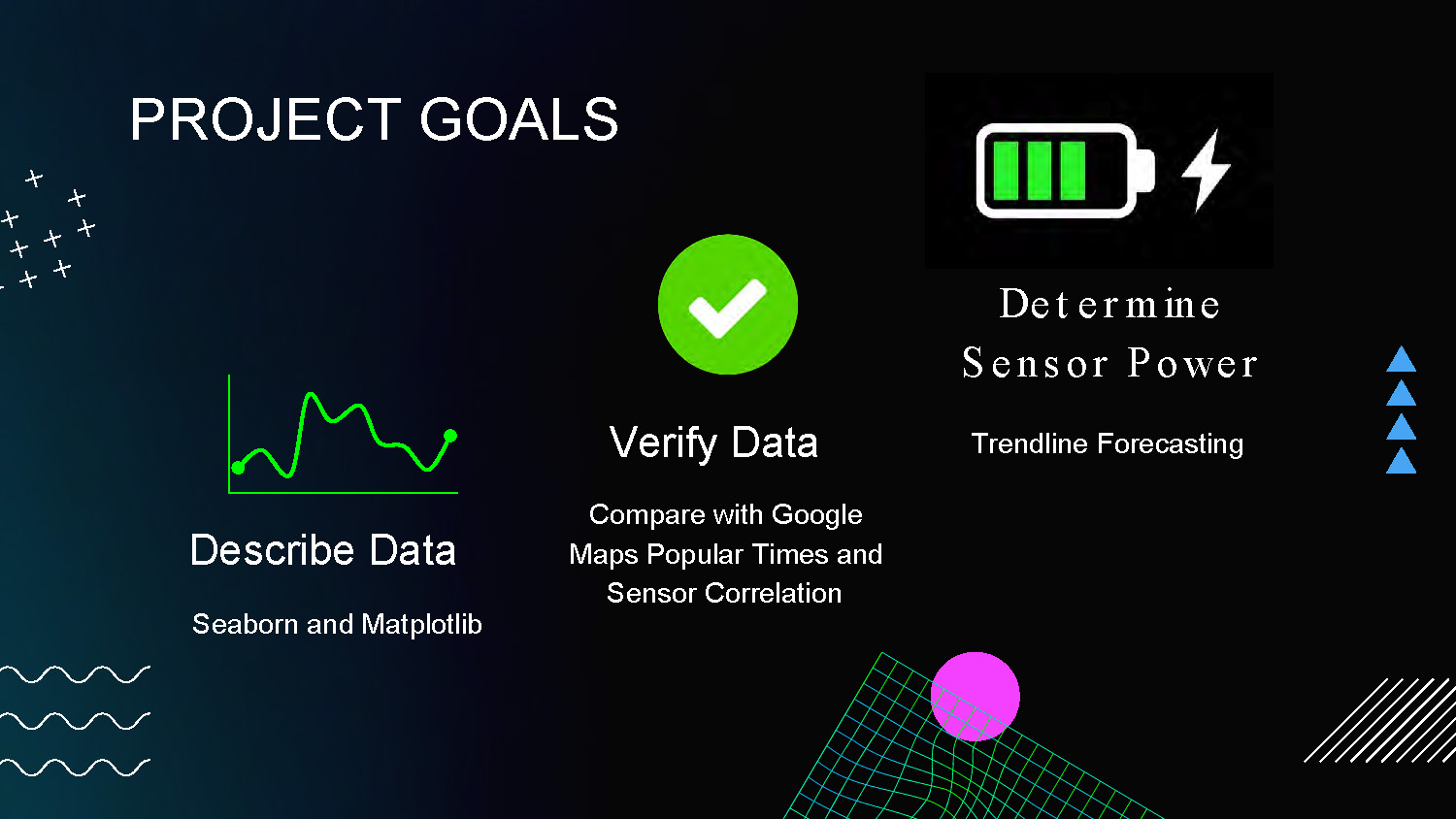 PROJECT GOALS

Describe Data

Seaborn and Matplotlib

Verify Data

Compare with Google Maps Popular Times and Sensor Correlation

Determine Sensor Power

Trendline Forecasting